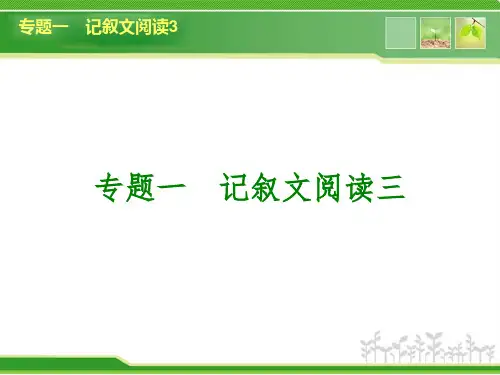 专题一　记叙文阅读3

专题一　记叙文阅读三